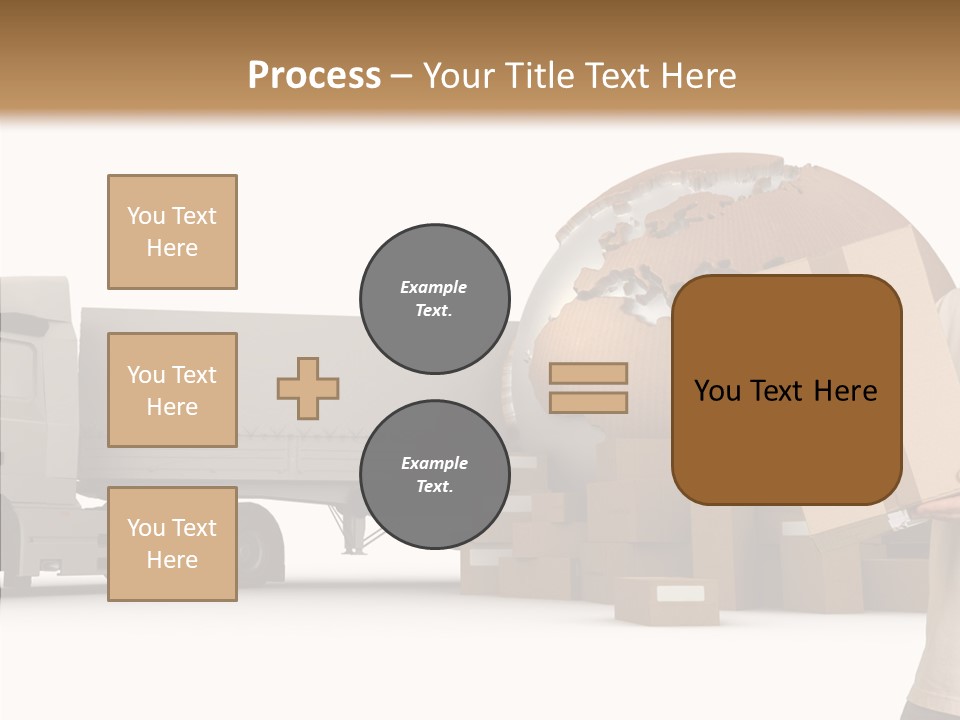 Process – Your Title Text Here

You Text Here

You Text Here

You Text Here

Example Text.

Example Text.

You Text Here